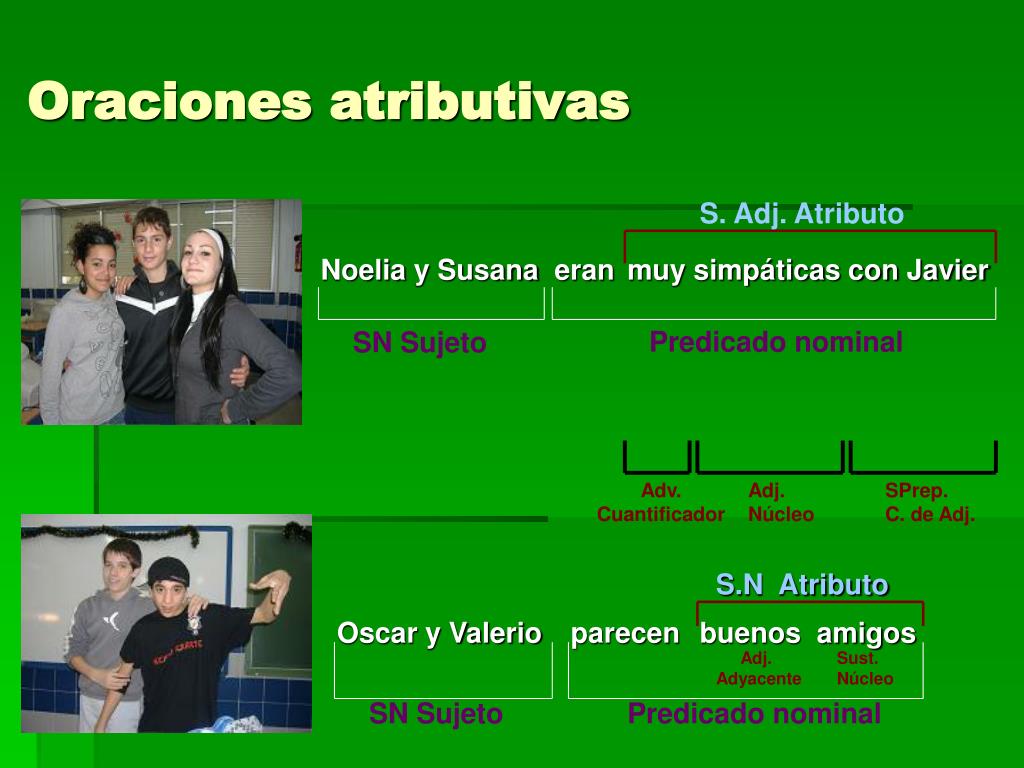 Oraciones atributivas

S. Adj. Atributo

Noelia y Susana eran muy simpáticas con Javier

SN Sujeto

Predicado nominal

Adv.
Cuantificador

Adj.
Núcleo

SPrep.
C. de Adj.

S.N Atributo

Oscar y Valerio parecen buenos amigos

Adj.
Adyacente

Sust.
Núcleo

SN Sujeto

Predicado nominal